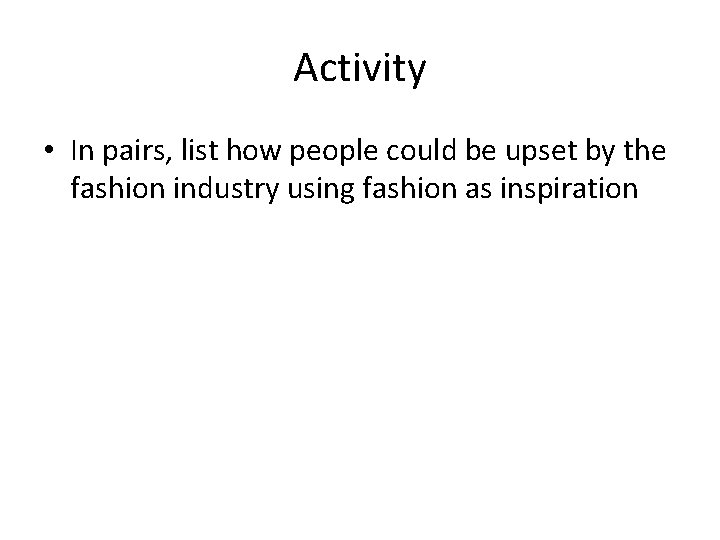 Activity

• In pairs, list how people could be upset by the fashion industry using fashion as inspiration